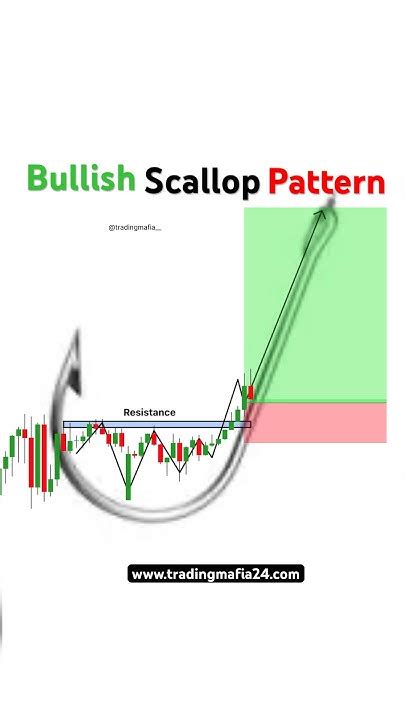 Bullish Scallop Pattern

@tradingmafia__

Resistance

www.tradingmafia24.com